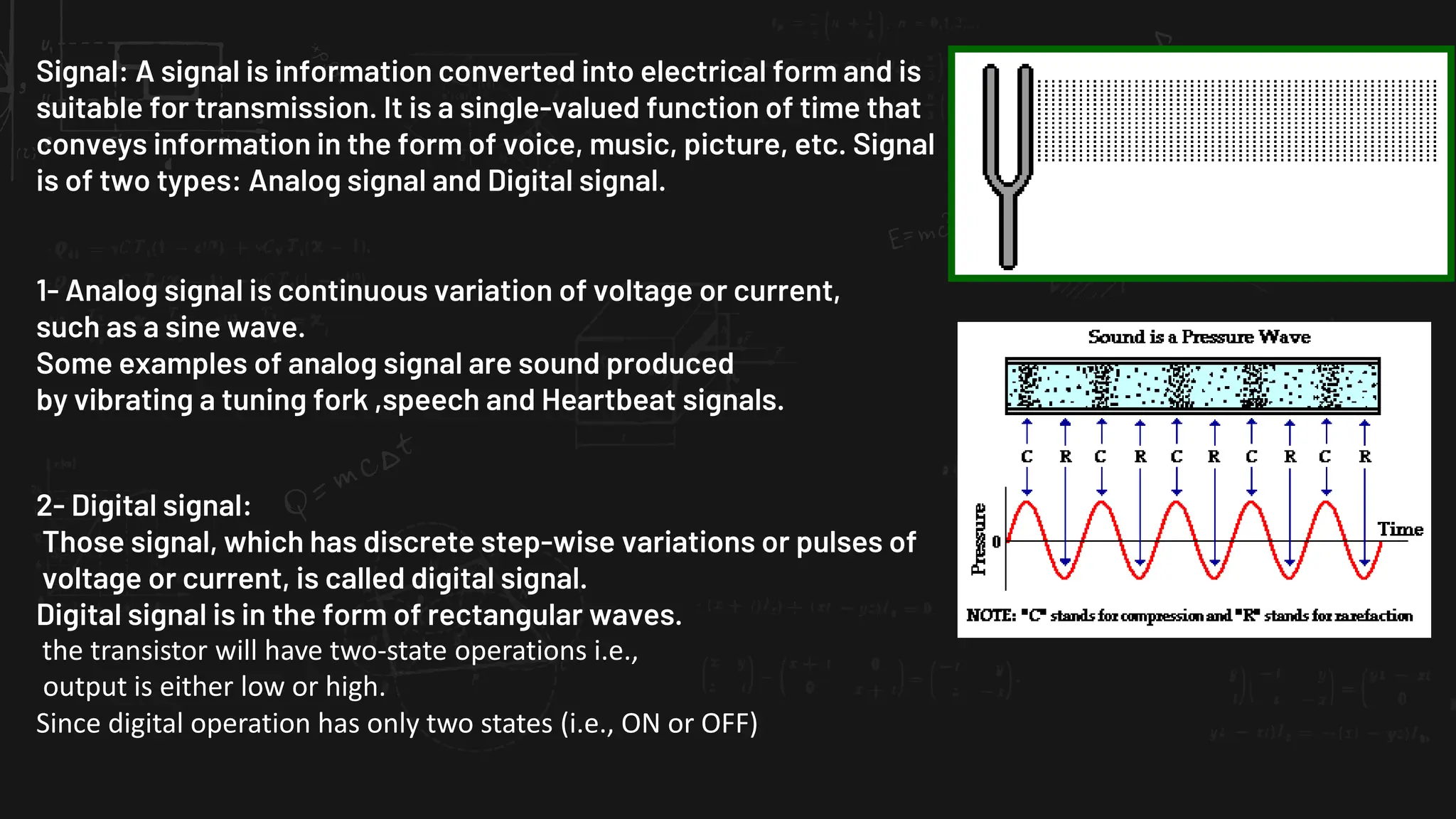 Signal: A signal is information converted into electrical form and is suitable for transmission. It is a single-valued function of time that conveys information in the form of voice, music, picture, etc. Signal is of two types: Analog signal and Digital signal.

1- Analog signal is continuous variation of voltage or current, such as a sine wave.
Some examples of analog signal are sound produced by vibrating a tuning fork ,speech and Heartbeat signals.

2- Digital signal:
Those signal, which has discrete step-wise variations or pulses of voltage or current, is called digital signal.
Digital signal is in the form of rectangular waves.
the transistor will have two-state operations i.e., output is either low or high.
Since digital operation has only two states (i.e., ON or OFF)

Sound is a Pressure Wave

C R C R C R C R C R

Pressure

0

Time

NOTE: "C" stands for compression and "R" stands for rarefaction